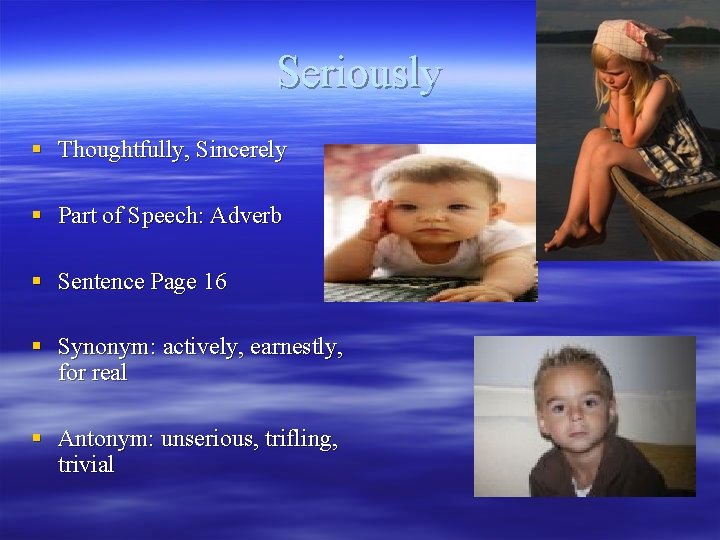 Seriously

- Thoughtfully, Sincerely
- Part of Speech: Adverb
- Sentence Page 16
- Synonym: actively, earnestly, for real
- Antonym: unserious, trifling, trivial